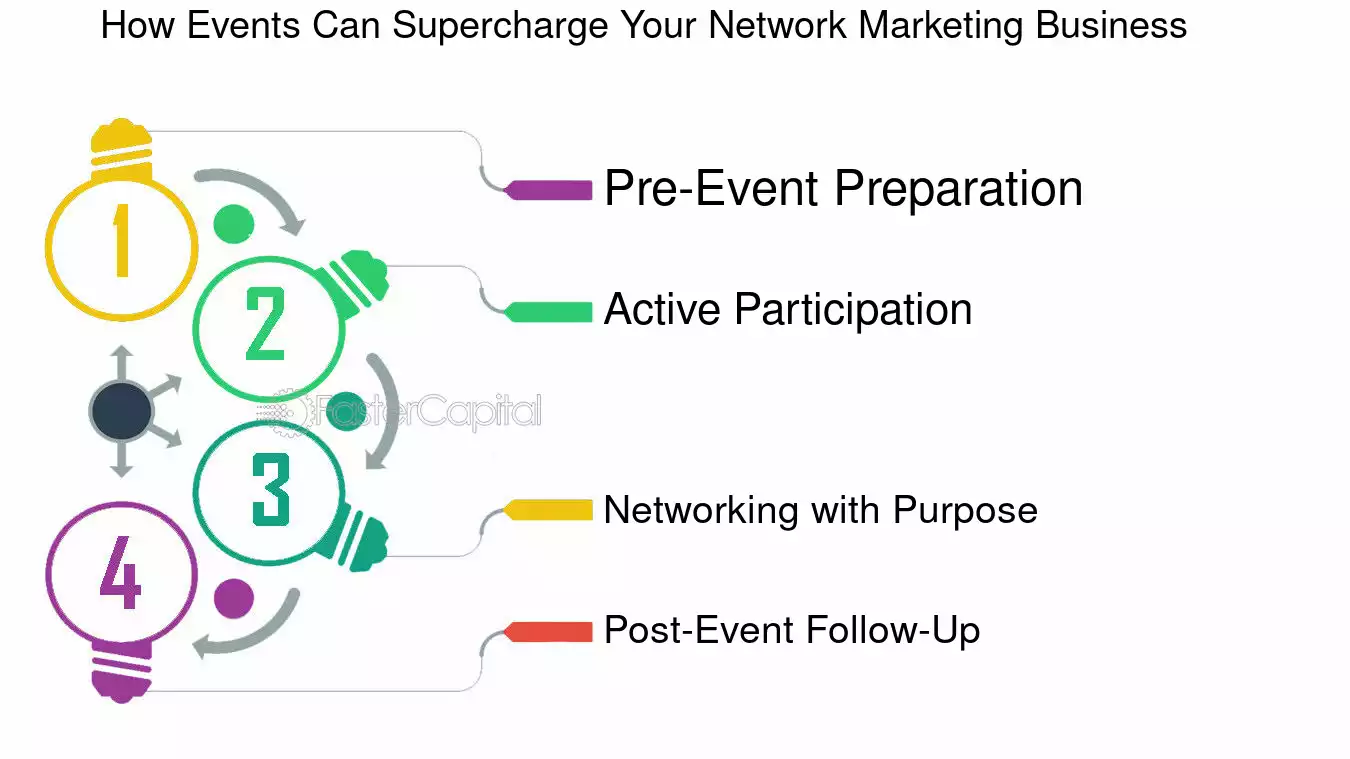 How Events Can Supercharge Your Network Marketing Business

1

2

3

4

FasterCapital

Pre-Event Preparation

Active Participation

Networking with Purpose

Post-Event Follow-Up